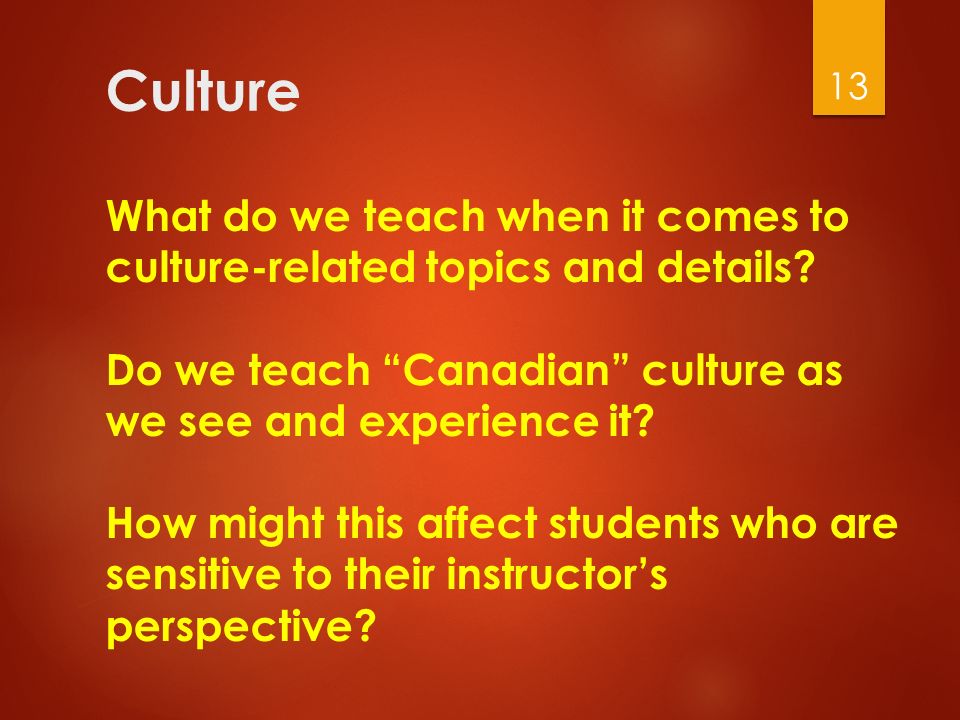 Culture

13

What do we teach when it comes to culture-related topics and details?

Do we teach “Canadian” culture as we see and experience it?

How might this affect students who are sensitive to their instructor’s perspective?